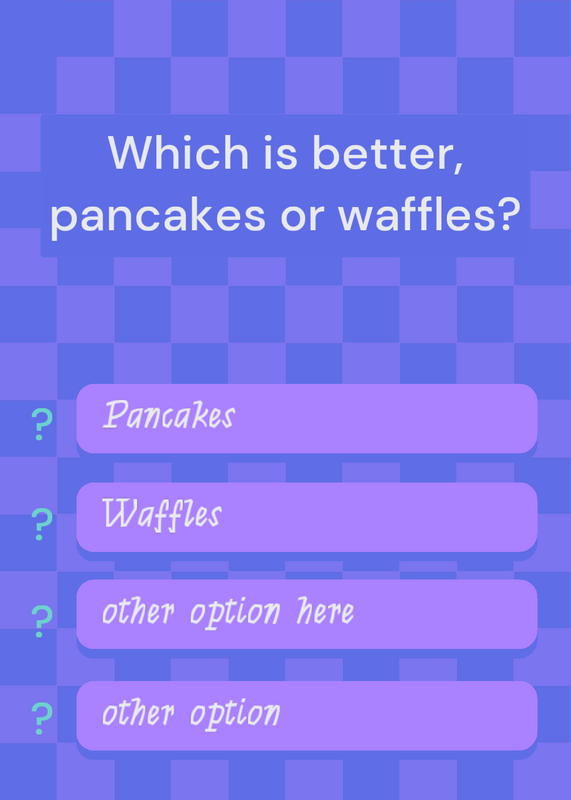 Which is better, pancakes or waffles?

? Pancakes

? Waffles

? other option here

? other option